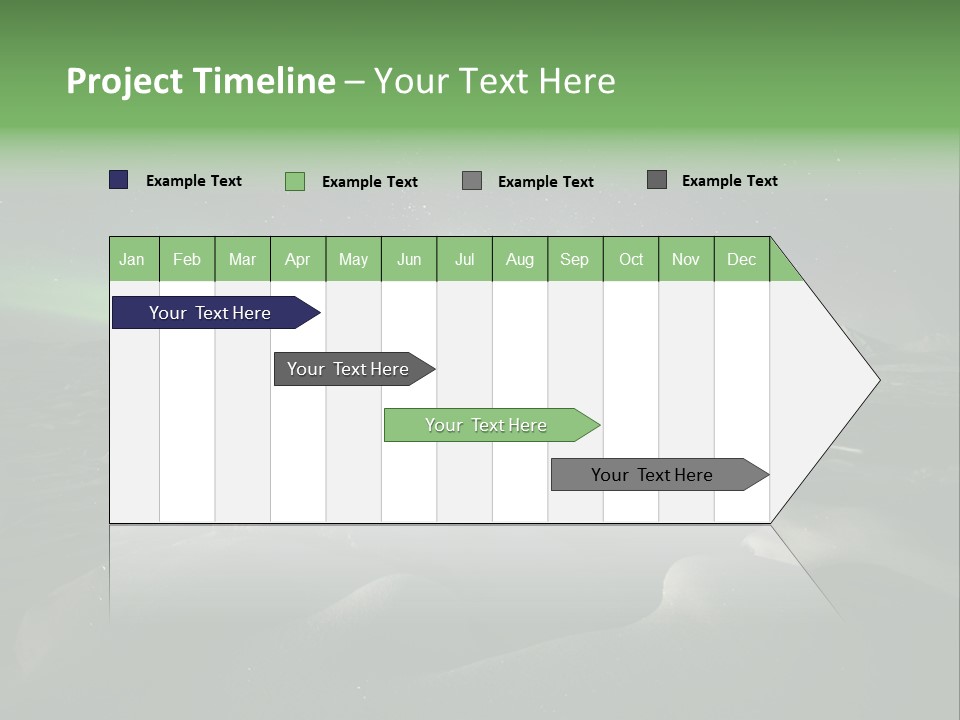 Project Timeline – Your Text Here

Example Text
Example Text
Example Text
Example Text

| Jan | Feb | Mar | Apr | May | Jun | Jul | Aug | Sep | Oct | Nov | Dec |
|---|---|---|---|---|---|---|---|---|---|---|---|

Your Text Here

Your Text Here

Your Text Here

Your Text Here